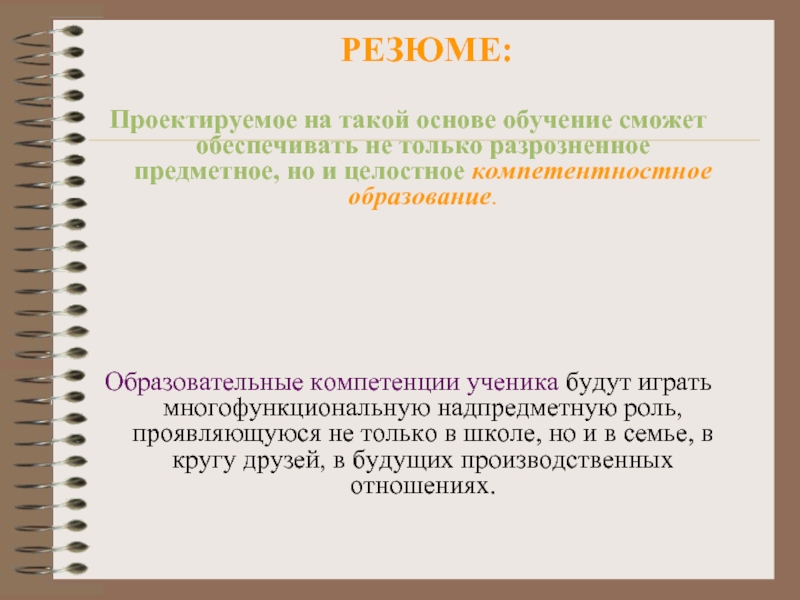 РЕЗЮМЕ:

Проектируемое на такой основе обучение сможет обеспечивать не только разрозненное предметное, но и целостное компетентностное образование.

Образовательные компетенции ученика будут играть многофункциональную надпредметную роль, проявляющуюся не только в школе, но и в семье, в кругу друзей, в будущих производственных отношениях.